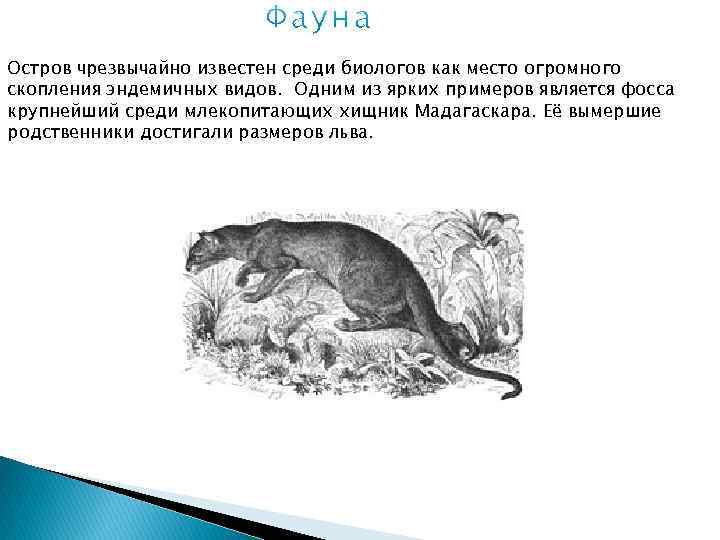 Фауна

Остров чрезвычайно известен среди биологов как место огромного скопления эндемичных видов. Одним из ярких примеров является фосса крупнейший среди млекопитающих хищник Мадагаскара. Её вымершие родственники достигали размеров льва.